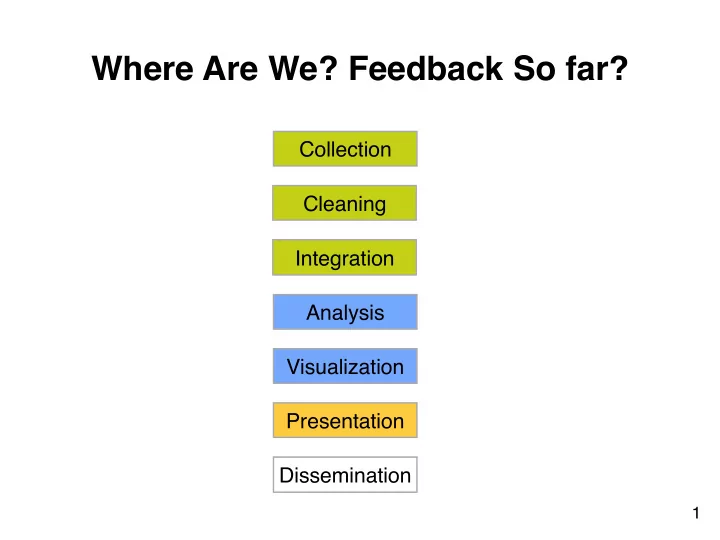 Where Are We? Feedback So far?

Collection

Cleaning

Integration

Analysis

Visualization

Presentation

Dissemination

1